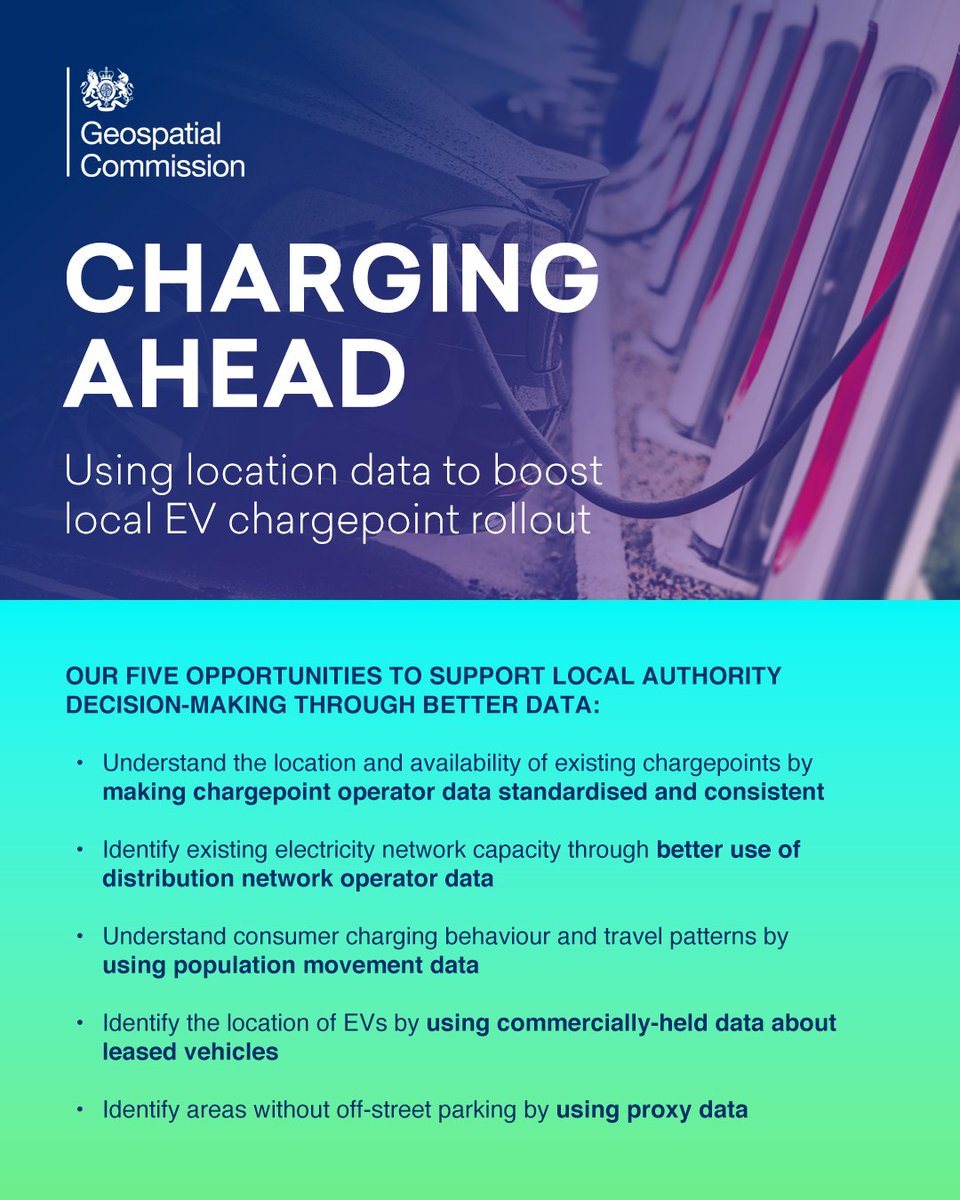 Geospatial Commission

CHARGING AHEAD

Using location data to boost local EV chargepoint rollout

OUR FIVE OPPORTUNITIES TO SUPPORT LOCAL AUTHORITY DECISION-MAKING THROUGH BETTER DATA:

• Understand the location and availability of existing chargepoints by making chargepoint operator data standardised and consistent

• Identify existing electricity network capacity through better use of distribution network operator data

• Understand consumer charging behaviour and travel patterns by using population movement data

• Identify the location of EVs by using commercially-held data about leased vehicles

• Identify areas without off-street parking by using proxy data